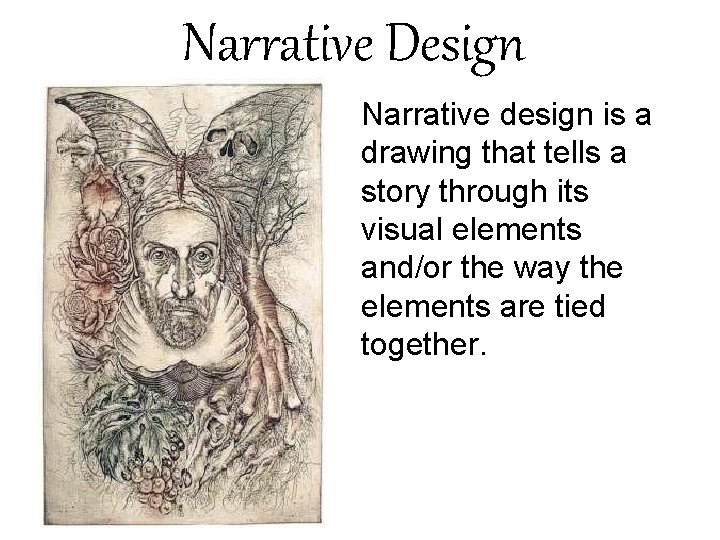 Narrative Design

Narrative design is a drawing that tells a story through its visual elements and/or the way the elements are tied together.